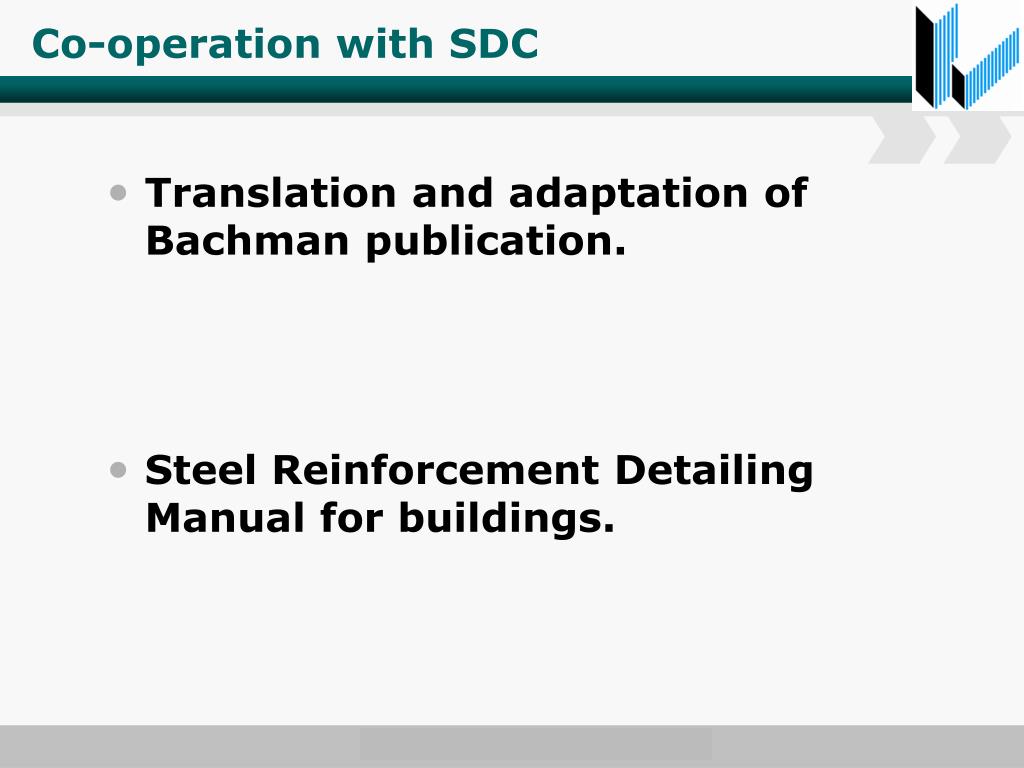 Co-operation with SDC

• Translation and adaptation of Bachman publication.

• Steel Reinforcement Detailing Manual for buildings.